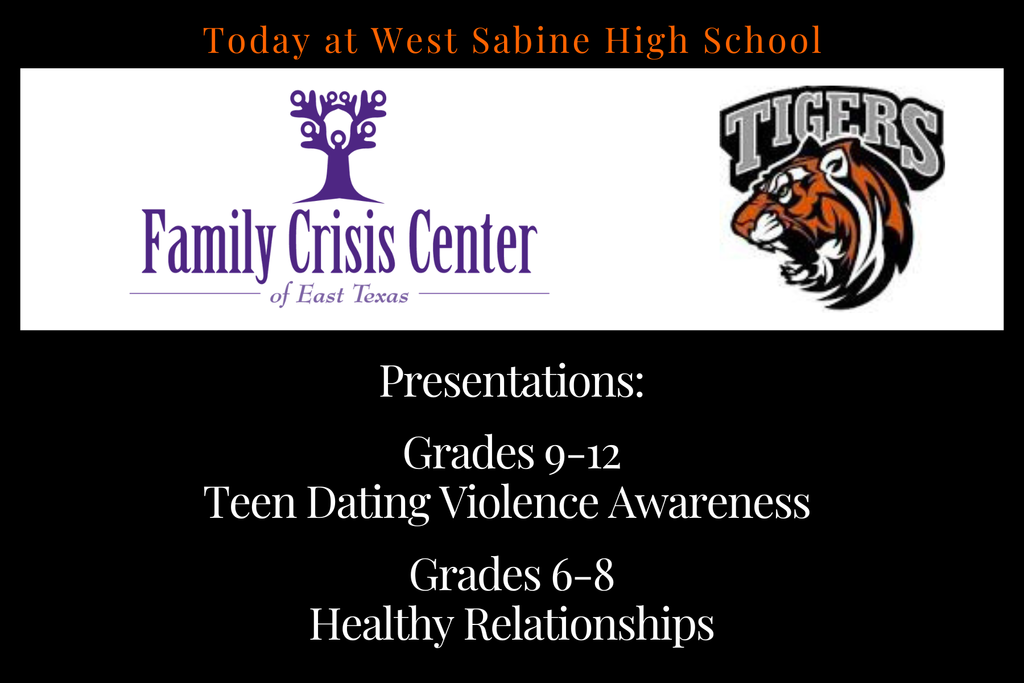 Today at West Sabine High School

Family Crisis Center
of East Texas

TIGERS

Presentations:

Grades 9-12
Teen Dating Violence Awareness

Grades 6-8
Healthy Relationships